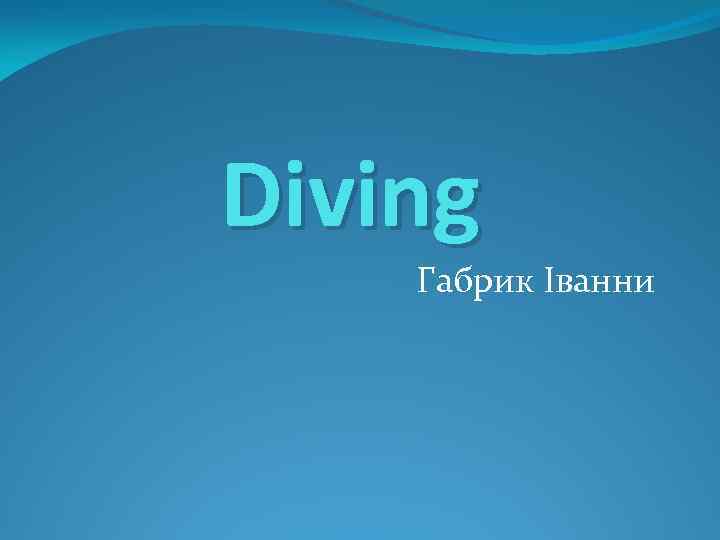 Diving

Габрик Іванни